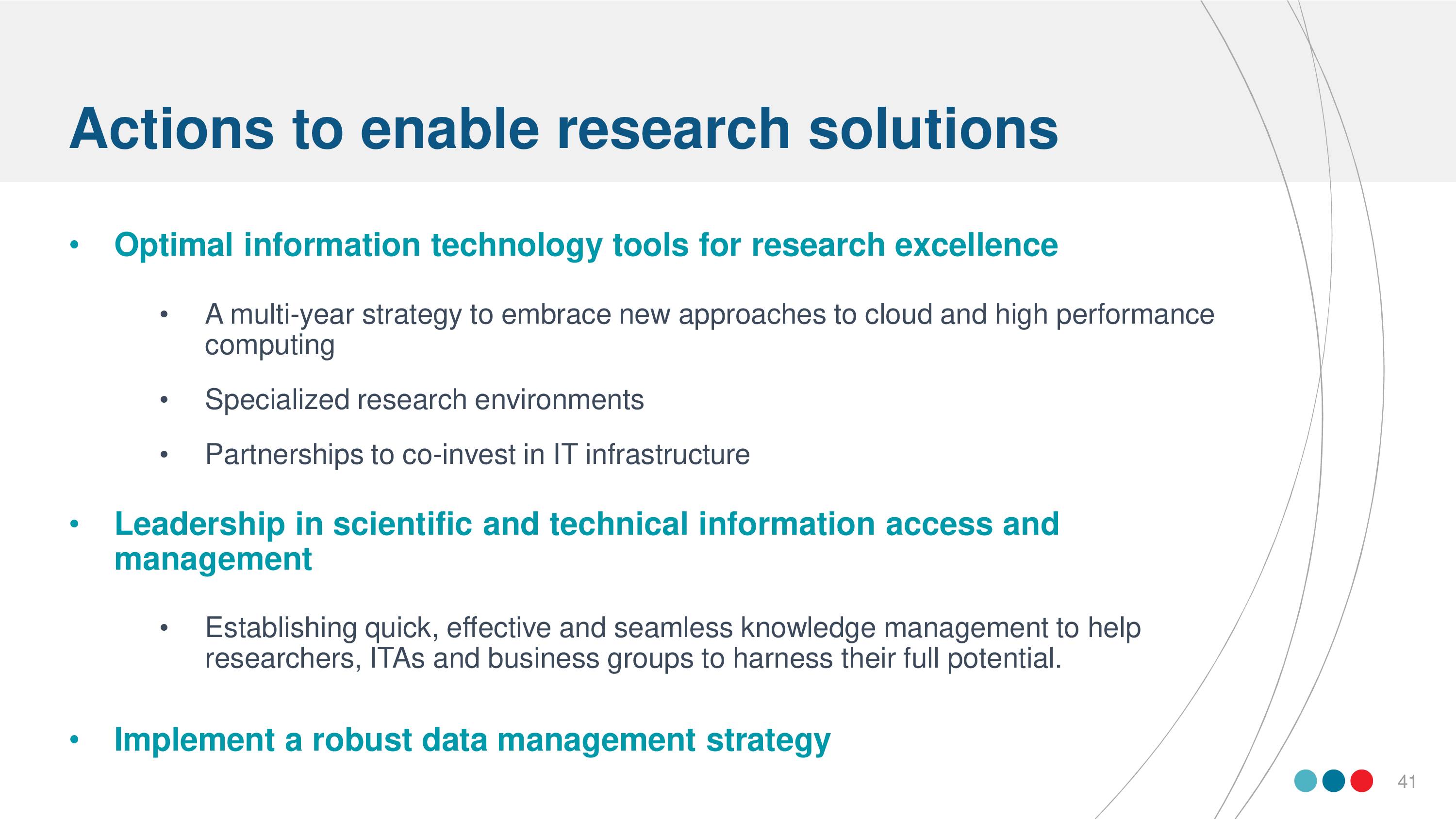 Actions to enable research solutions

• Optimal information technology tools for research excellence

• A multi-year strategy to embrace new approaches to cloud and high performance computing

• Specialized research environments

• Partnerships to co-invest in IT infrastructure

• Leadership in scientific and technical information access and management

• Establishing quick, effective and seamless knowledge management to help researchers, ITAs and business groups to harness their full potential.

• Implement a robust data management strategy

41